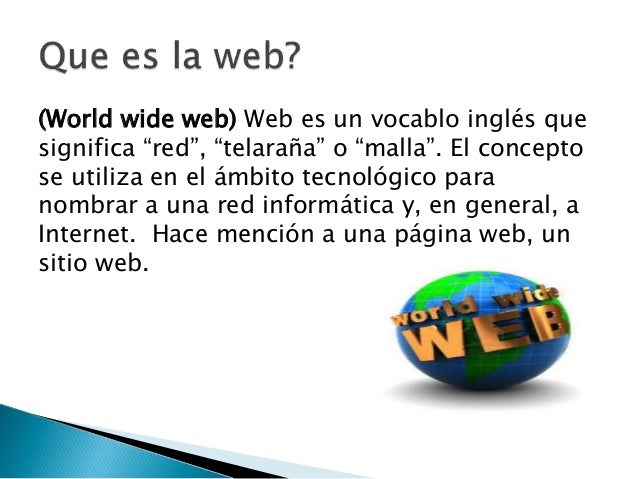 Que es la web?

(World wide web) Web es un vocablo inglés que significa “red”, “telaraña” o “malla”. El concepto se utiliza en el ámbito tecnológico para nombrar a una red informática y, en general, a Internet. Hace mención a una página web, un sitio web.

world wide
WEB